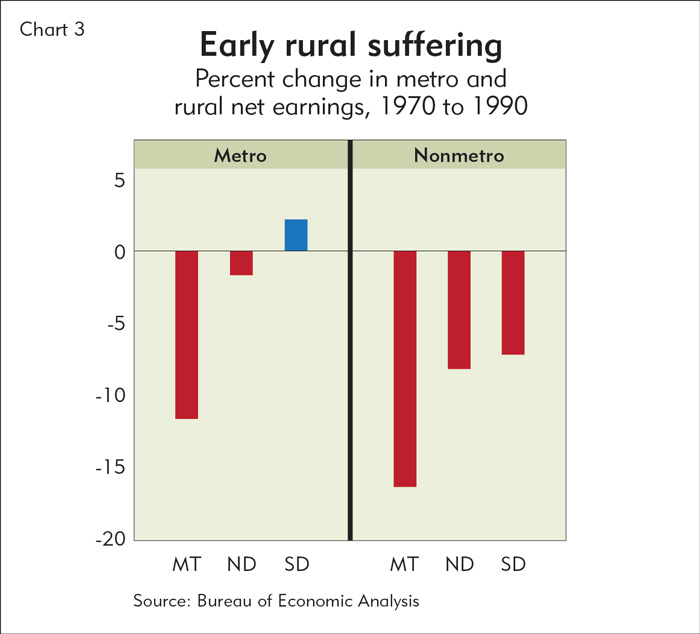 Chart 3

Early rural suffering

Percent change in metro and rural net earnings, 1970 to 1990

Metro

Nonmetro

5

0

-5

-10

-15

-20

MT ND SD

MT ND SD

Source: Bureau of Economic Analysis